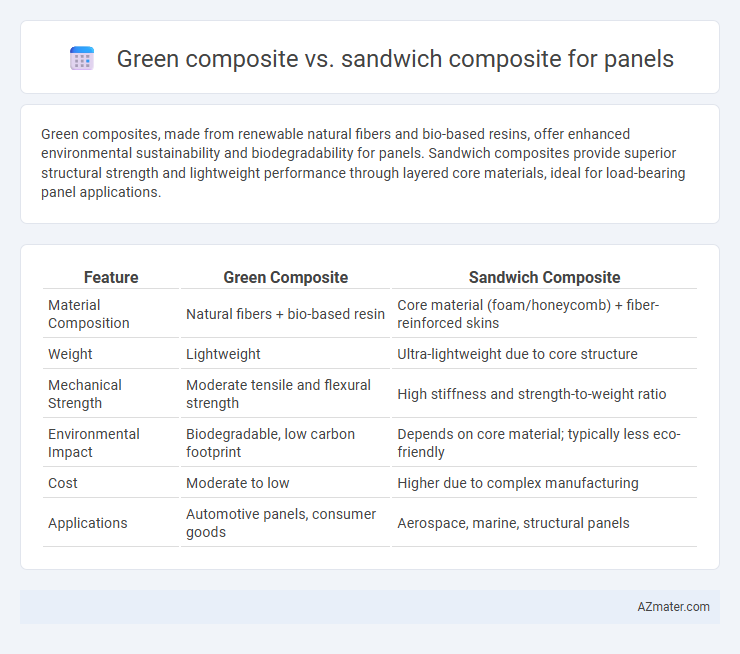 Green composite vs. sandwich composite for panels

Green composites, made from renewable natural fibers and bio-based resins, offer enhanced environmental sustainability and biodegradability for panels. Sandwich composites provide superior structural strength and lightweight performance through layered core materials, ideal for load-bearing panel applications.

| Feature | Green Composite | Sandwich Composite |
|---|---|---|
| Material Composition | Natural fibers + bio-based resin | Core material (foam/honeycomb) + fiber-reinforced skins |
| Weight | Lightweight | Ultra-lightweight due to core structure |
| Mechanical Strength | Moderate tensile and flexural strength | High stiffness and strength-to-weight ratio |
| Environmental Impact | Biodegradable, low carbon footprint | Depends on core material; typically less eco-friendly |
| Cost | Moderate to low | Higher due to complex manufacturing |
| Applications | Automotive panels, consumer goods | Aerospace, marine, structural panels |

AZmater.com